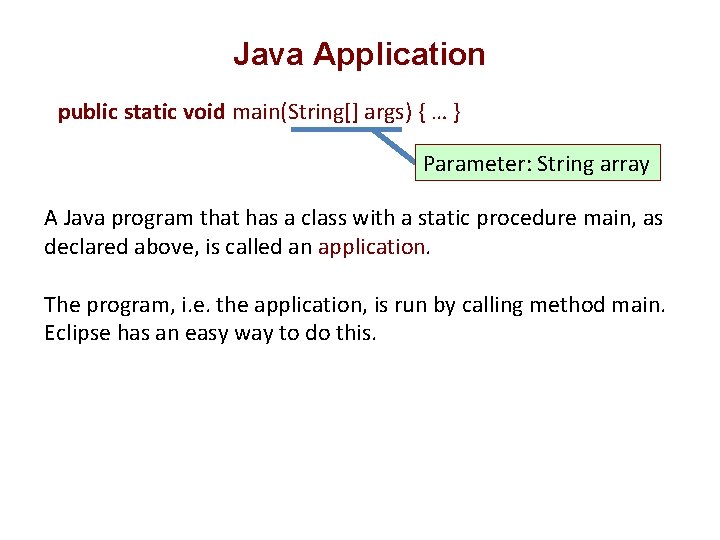 Java Application

public static void main(String[] args) { … }

Parameter: String array

A Java program that has a class with a static procedure main, as declared above, is called an application.

The program, i.e. the application, is run by calling method main. Eclipse has an easy way to do this.